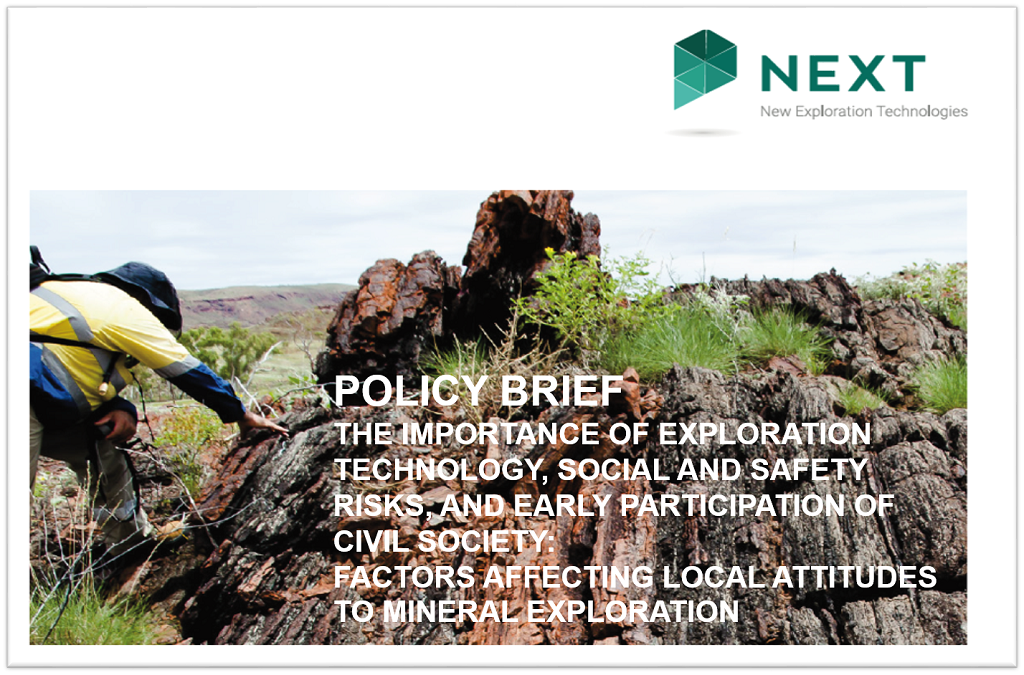 NEXT
New Exploration Technologies

POLICY BRIEF
THE IMPORTANCE OF EXPLORATION TECHNOLOGY, SOCIAL AND SAFETY RISKS, AND EARLY PARTICIPATION OF CIVIL SOCIETY:
FACTORS AFFECTING LOCAL ATTITUDES TO MINERAL EXPLORATION